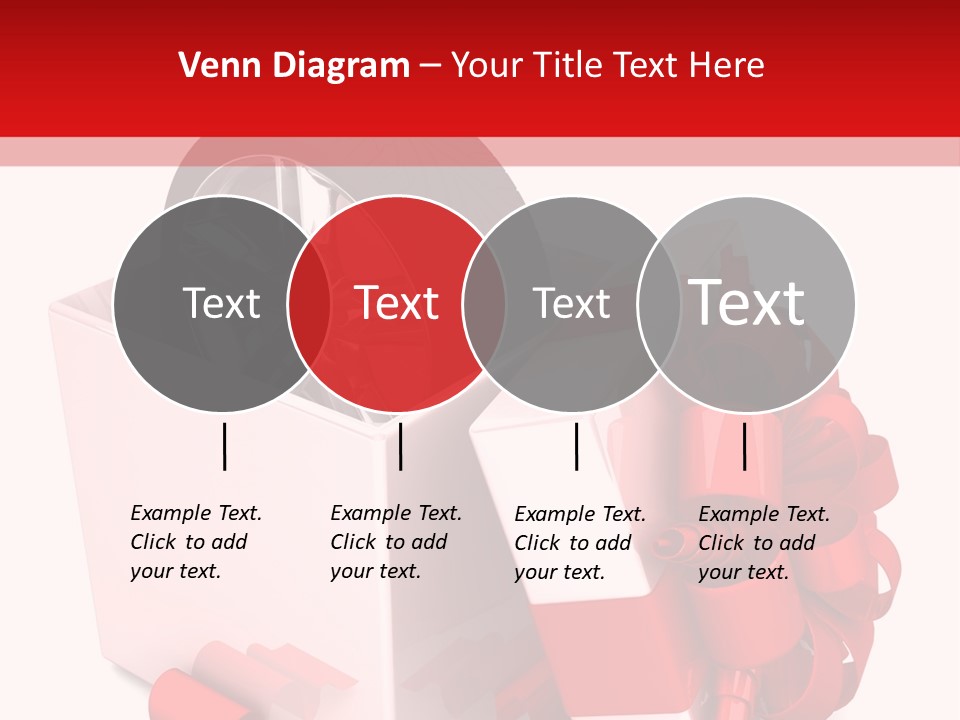 Venn Diagram – Your Title Text Here

Text

Text

Text

Text

Example Text. Click to add your text.

Example Text. Click to add your text.

Example Text. Click to add your text.

Example Text. Click to add your text.